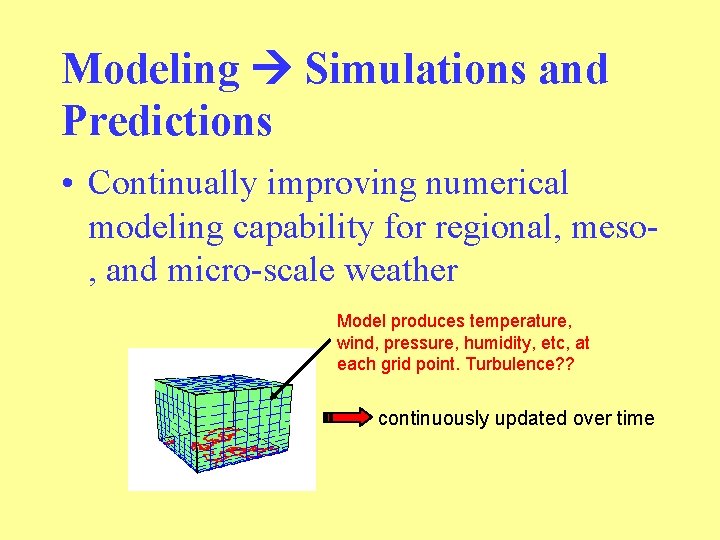 Modeling → Simulations and Predictions

• Continually improving numerical modeling capability for regional, meso-, and micro-scale weather

Model produces temperature, wind, pressure, humidity, etc, at each grid point. Turbulence??

continuously updated over time